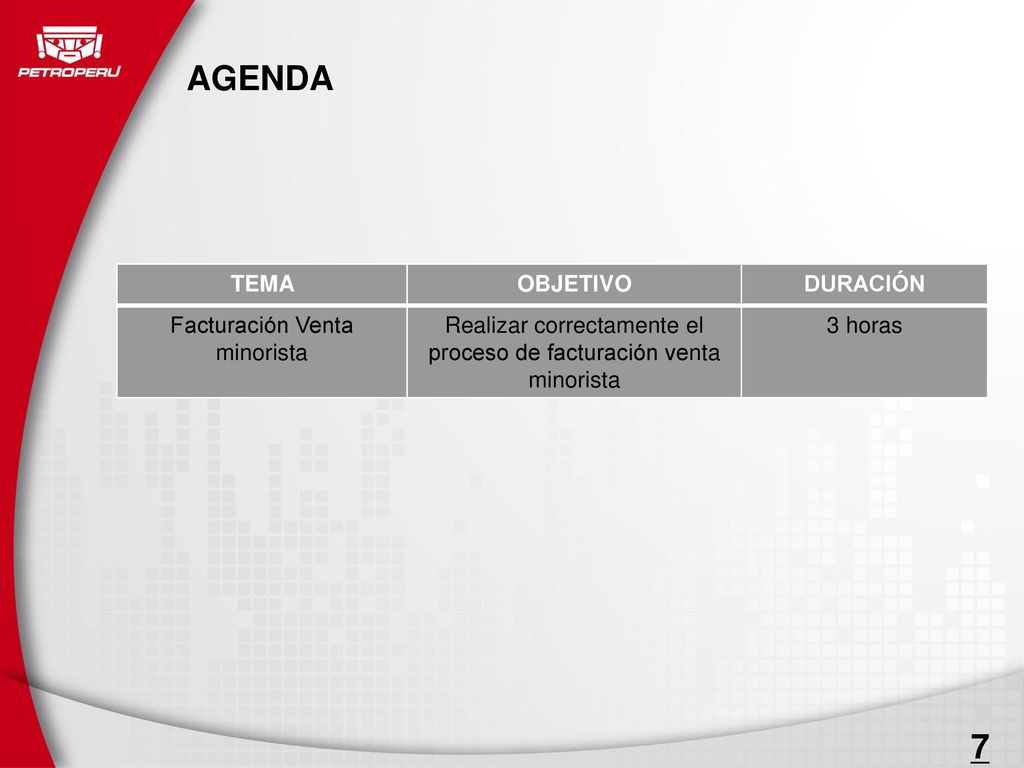 PETROPERU

AGENDA

| TEMA | OBJETIVO | DURACIÓN |
|---|---|---|
| Facturación Venta minorista | Realizar correctamente el proceso de facturación venta minorista | 3 horas |

7